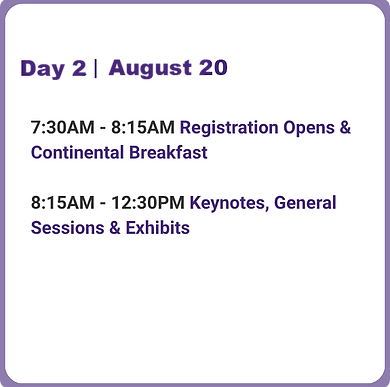 Day 2 | August 20

7:30AM - 8:15AM Registration Opens & Continental Breakfast

8:15AM - 12:30PM Keynotes, General Sessions & Exhibits